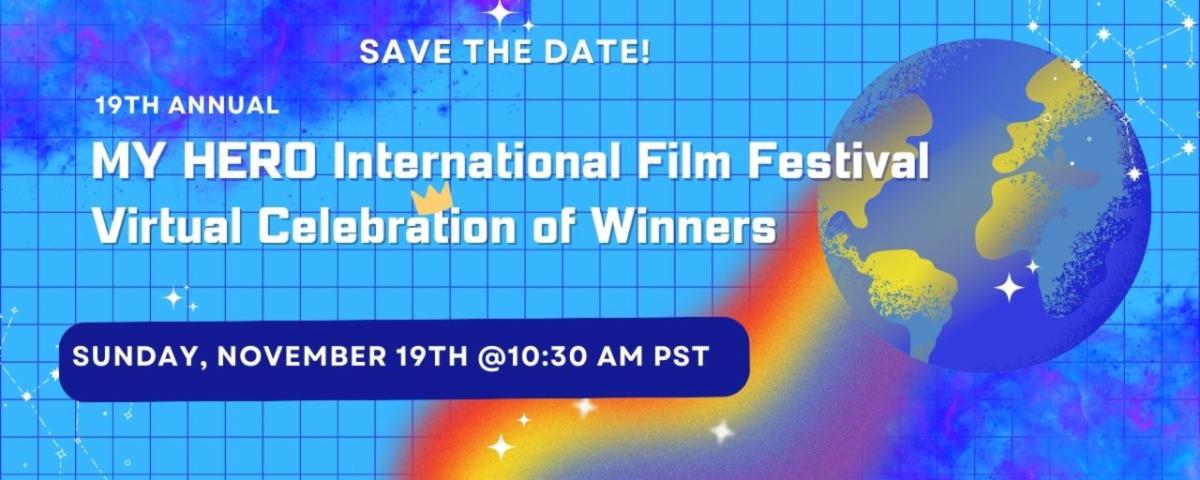 SAVE THE DATE!

19TH ANNUAL

MY HERO International Film Festival
Virtual Celebration of Winners

SUNDAY, NOVEMBER 19TH @10:30 AM PST